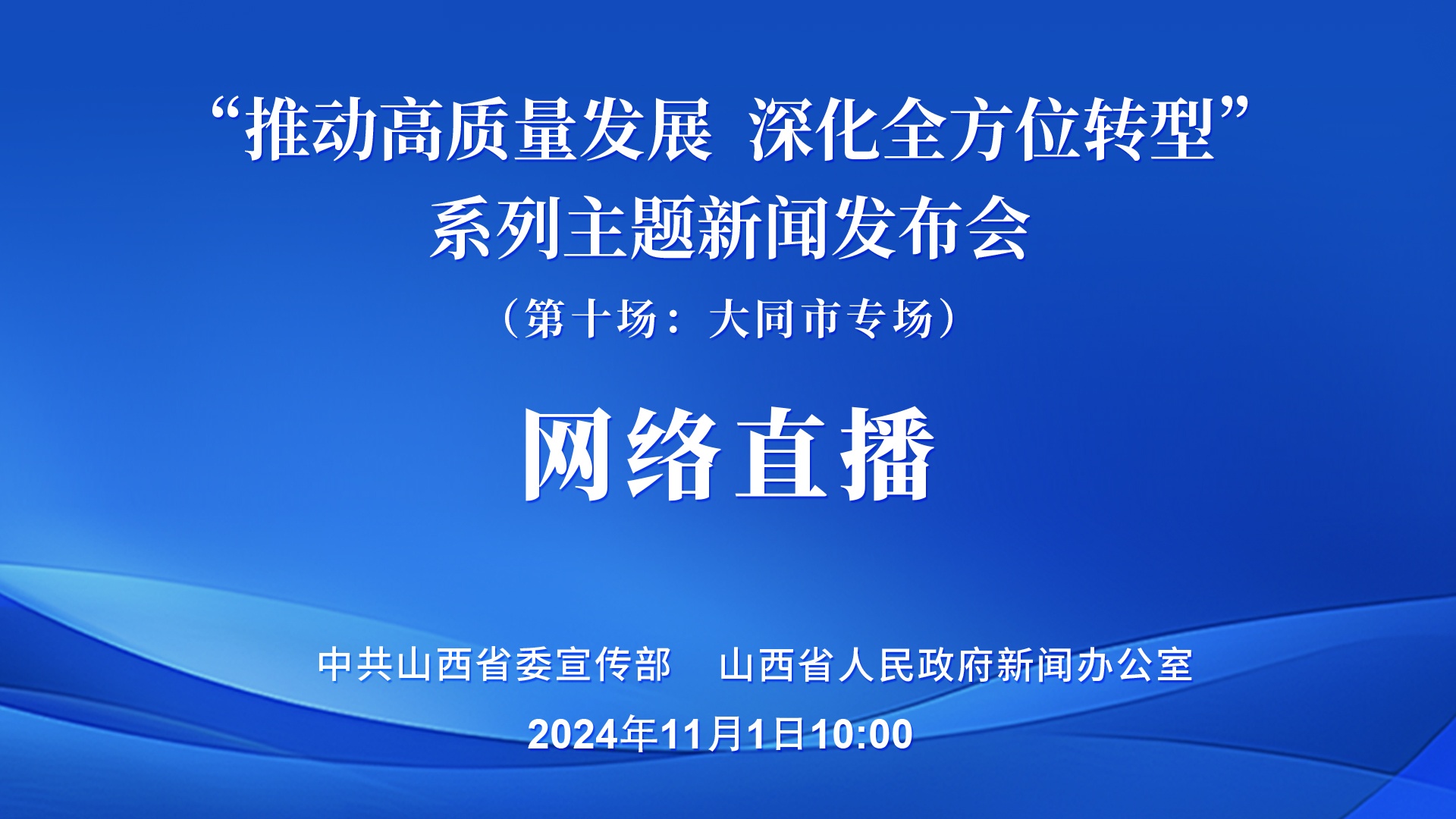 “推动高质量发展 深化全方位转型”
系列主题新闻发布会
（第十场：大同市专场）

网络直播

中共山西省委宣传部　山西省人民政府新闻办公室
2024年11月1日10:00